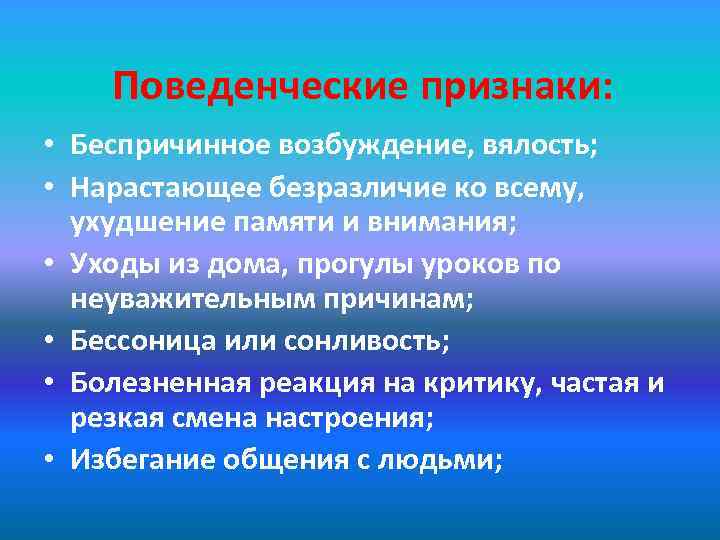 Поведенческие признаки:

• Беспричинное возбуждение, вялость;
• Нарастающее безразличие ко всему, ухудшение памяти и внимания;
• Уходы из дома, прогулы уроков по неуважительным причинам;
• Бессоница или сонливость;
• Болезненная реакция на критику, частая и резкая смена настроения;
• Избегание общения с людьми;